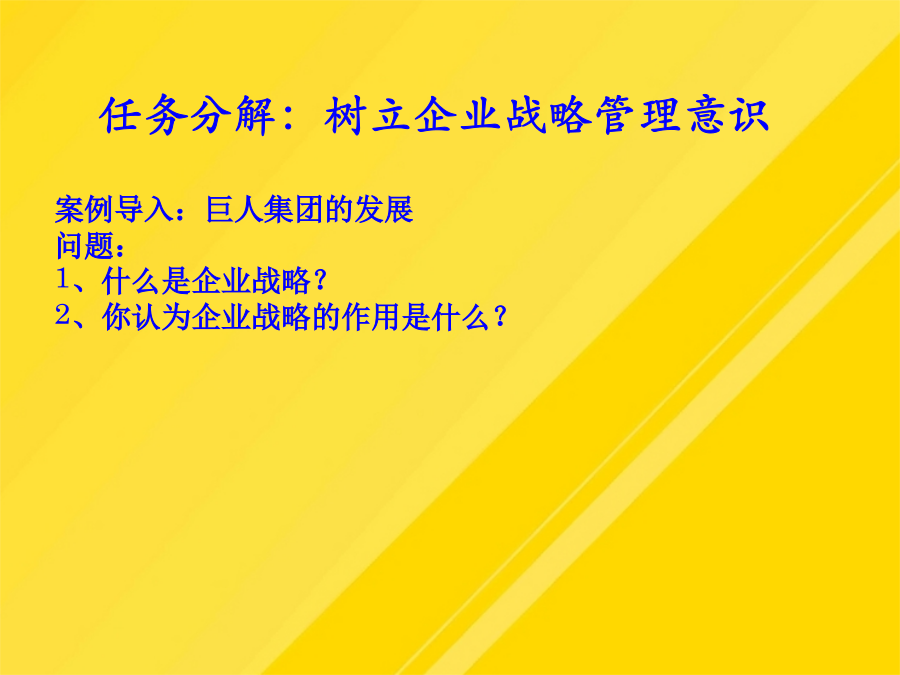 任务分解：树立企业战略管理意识

案例导入：巨人集团的发展
问题：
1、什么是企业战略？
2、你认为企业战略的作用是什么？